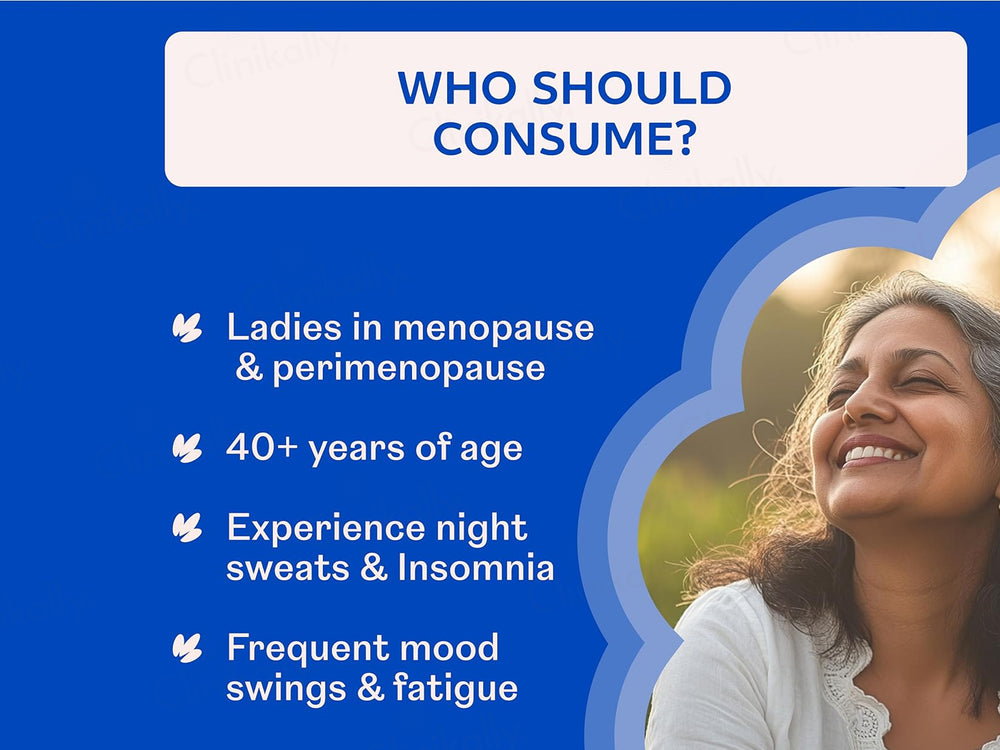 Clinikally

WHO SHOULD CONSUME?

Ladies in menopause & perimenopause

40+ years of age

Experience night sweats & Insomnia

Frequent mood swings & fatigue